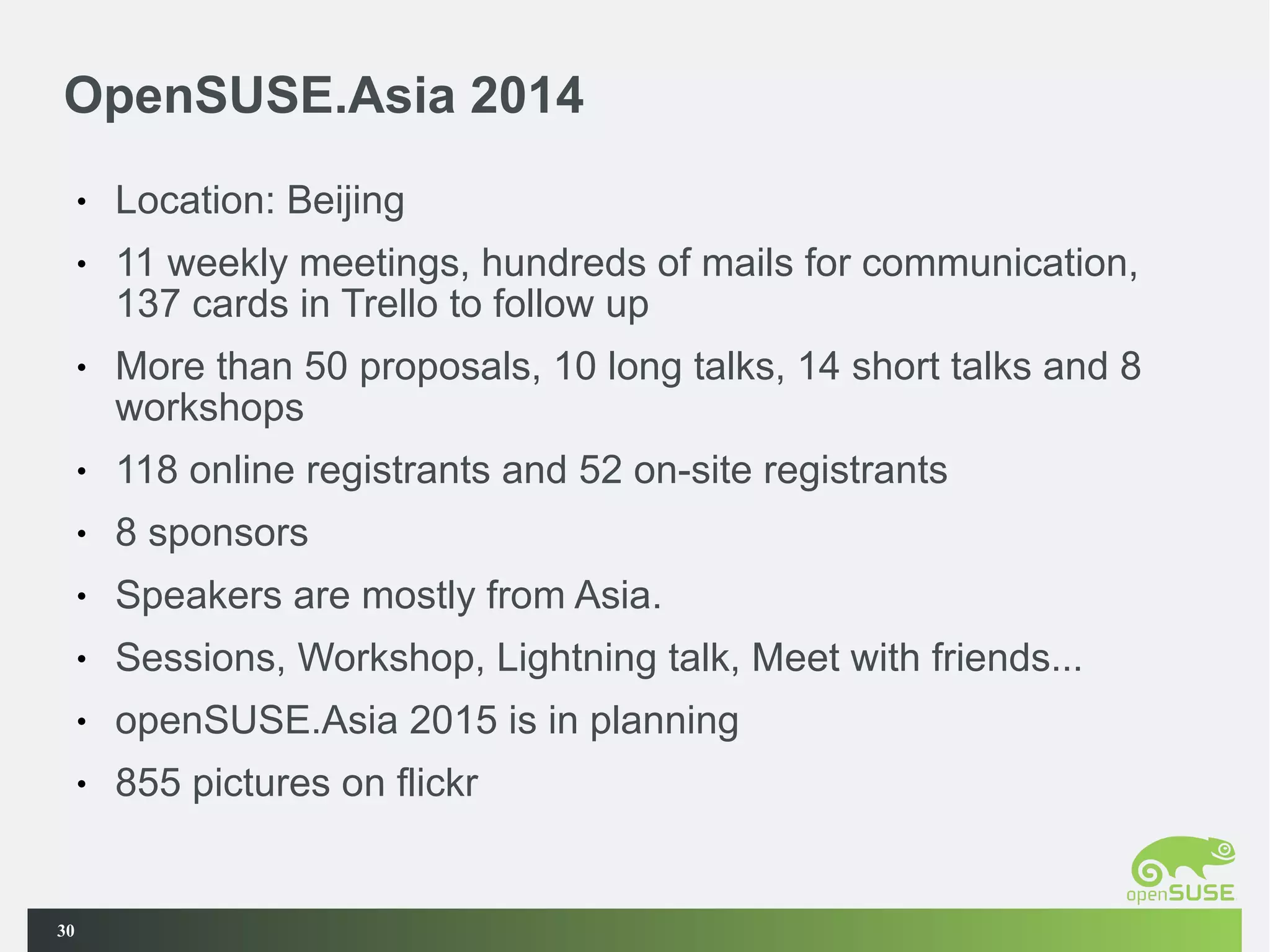 OpenSUSE.Asia 2014

• Location: Beijing
• 11 weekly meetings, hundreds of mails for communication, 137 cards in Trello to follow up
• More than 50 proposals, 10 long talks, 14 short talks and 8 workshops
• 118 online registrants and 52 on-site registrants
• 8 sponsors
• Speakers are mostly from Asia.
• Sessions, Workshop, Lightning talk, Meet with friends...
• openSUSE.Asia 2015 is in planning
• 855 pictures on flickr

openSUSE

30